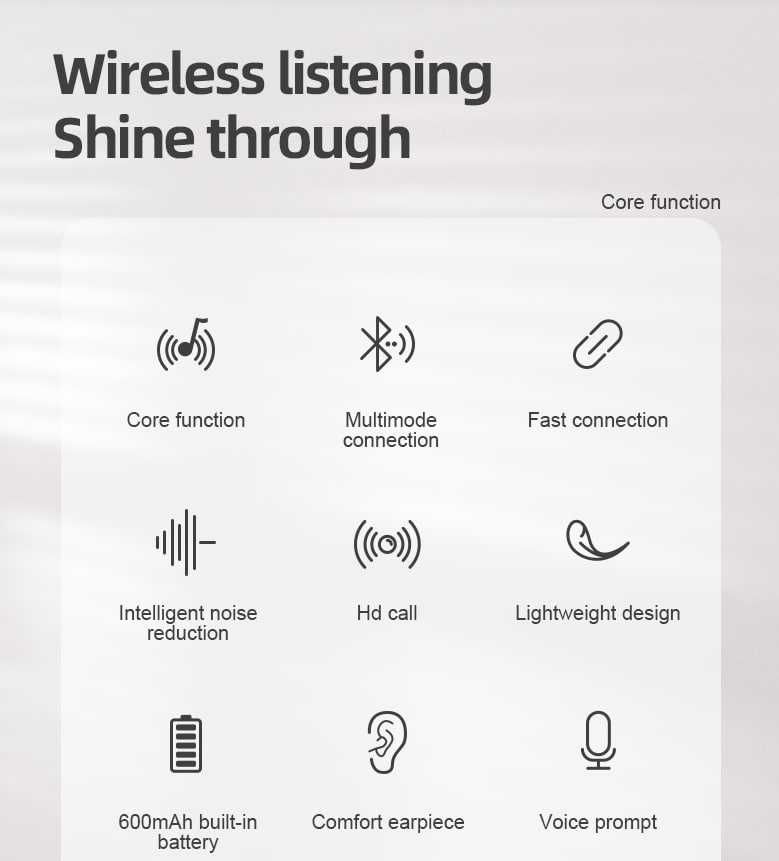 Wireless listening
Shine through

Core function

Core function

Multimode connection

Fast connection

Intelligent noise reduction

Hd call

Lightweight design

600mAh built-in battery

Comfort earpiece

Voice prompt